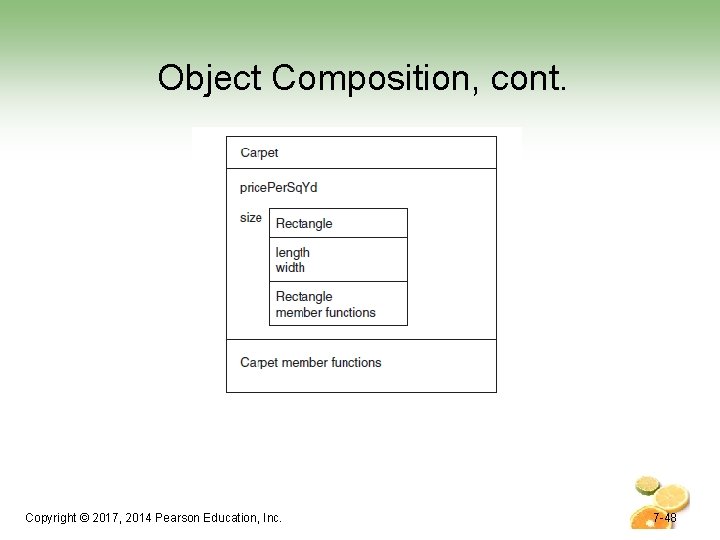 Object Composition, cont.

Carpet

pricePerSqYd

size

Rectangle

length
width

Rectangle
member functions

Carpet member functions

Copyright © 2017, 2014 Pearson Education, Inc.

7-48